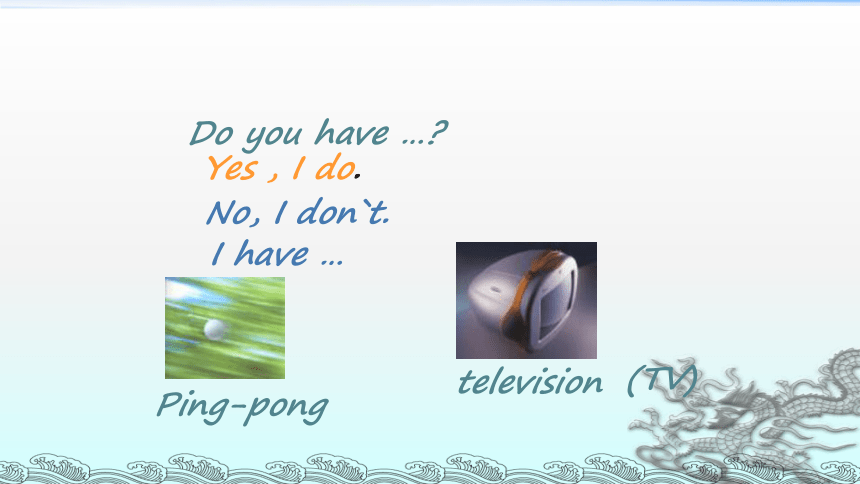 Do you have …?
Yes , I do.
No, I don`t.
I have …

Ping-pong

television (TV)